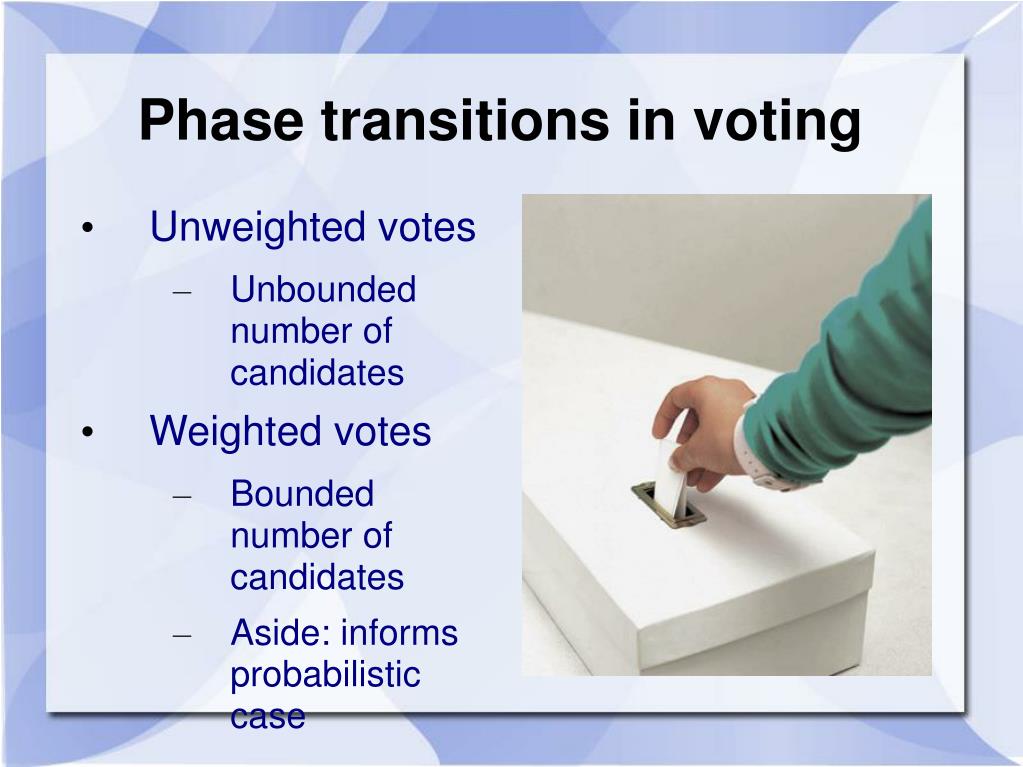 Phase transitions in voting

• Unweighted votes
  – Unbounded number of candidates
• Weighted votes
  – Bounded number of candidates
  – Aside: informs probabilistic case